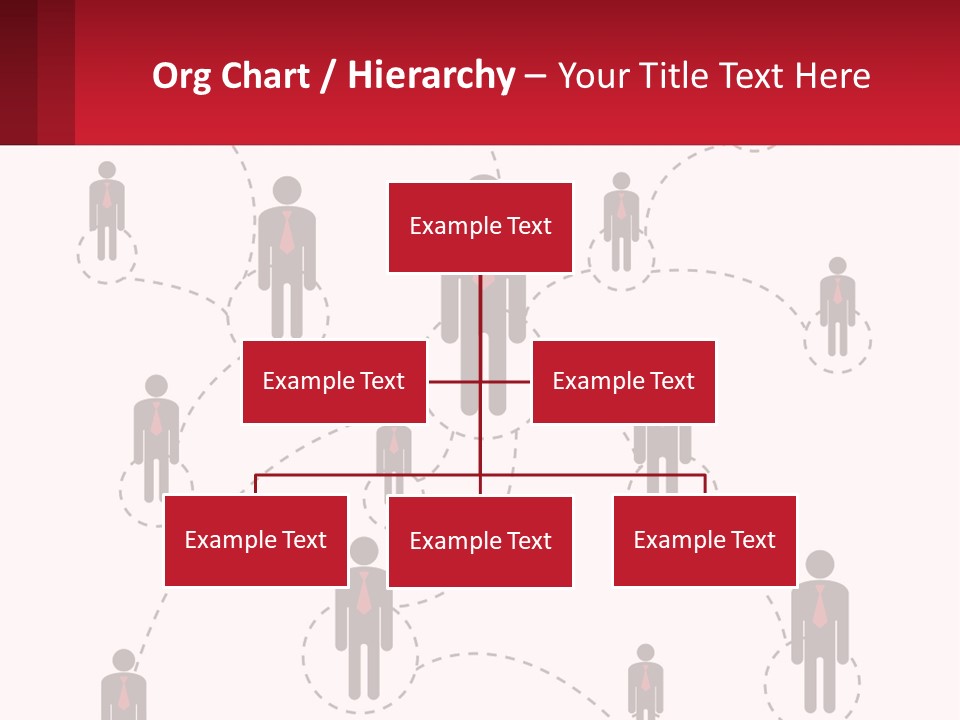 Org Chart / Hierarchy – Your Title Text Here

Example Text

Example Text

Example Text

Example Text

Example Text

Example Text